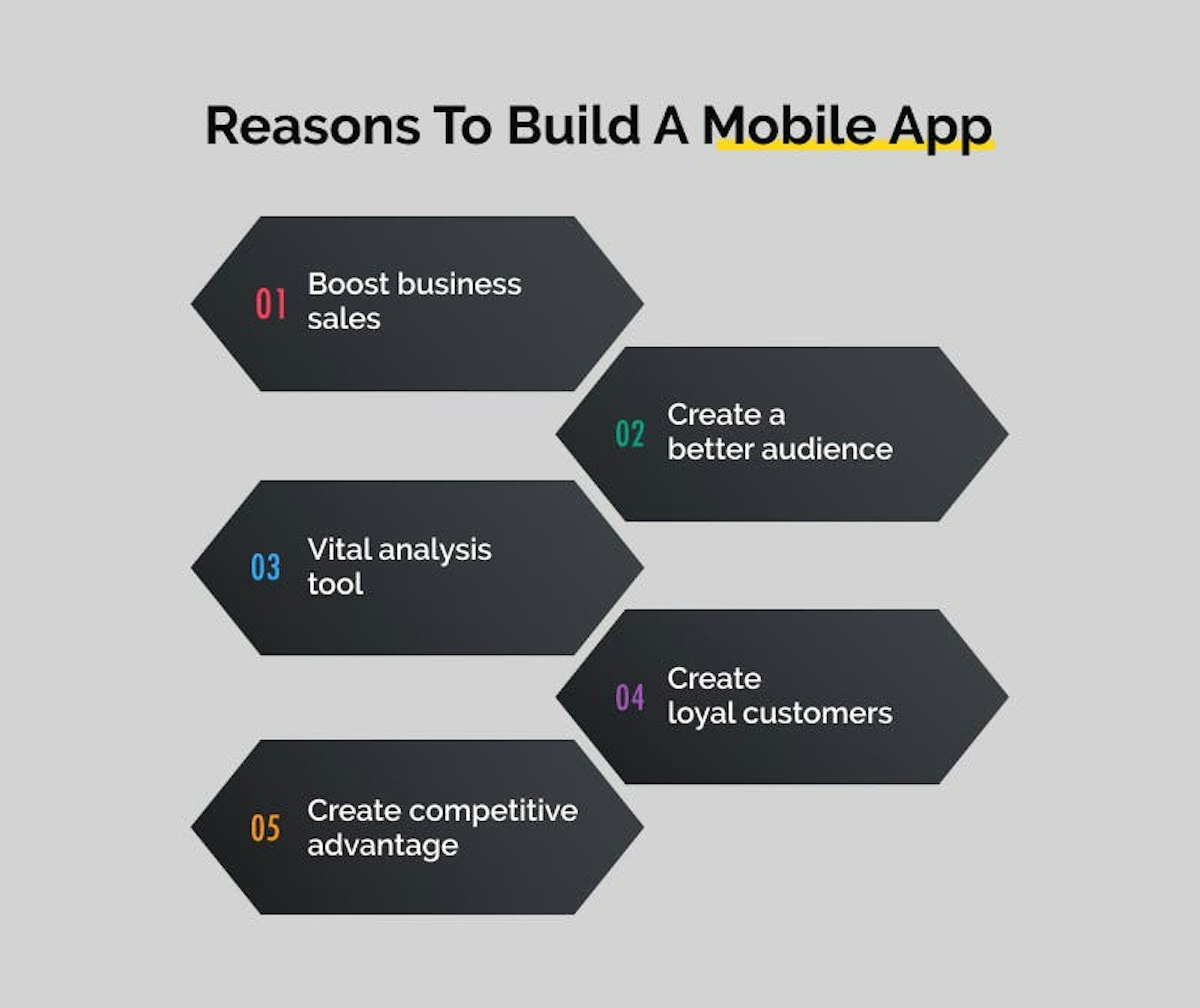 Reasons To Build A Mobile App

01 Boost business sales

02 Create a better audience

03 Vital analysis tool

04 Create loyal customers

05 Create competitive advantage